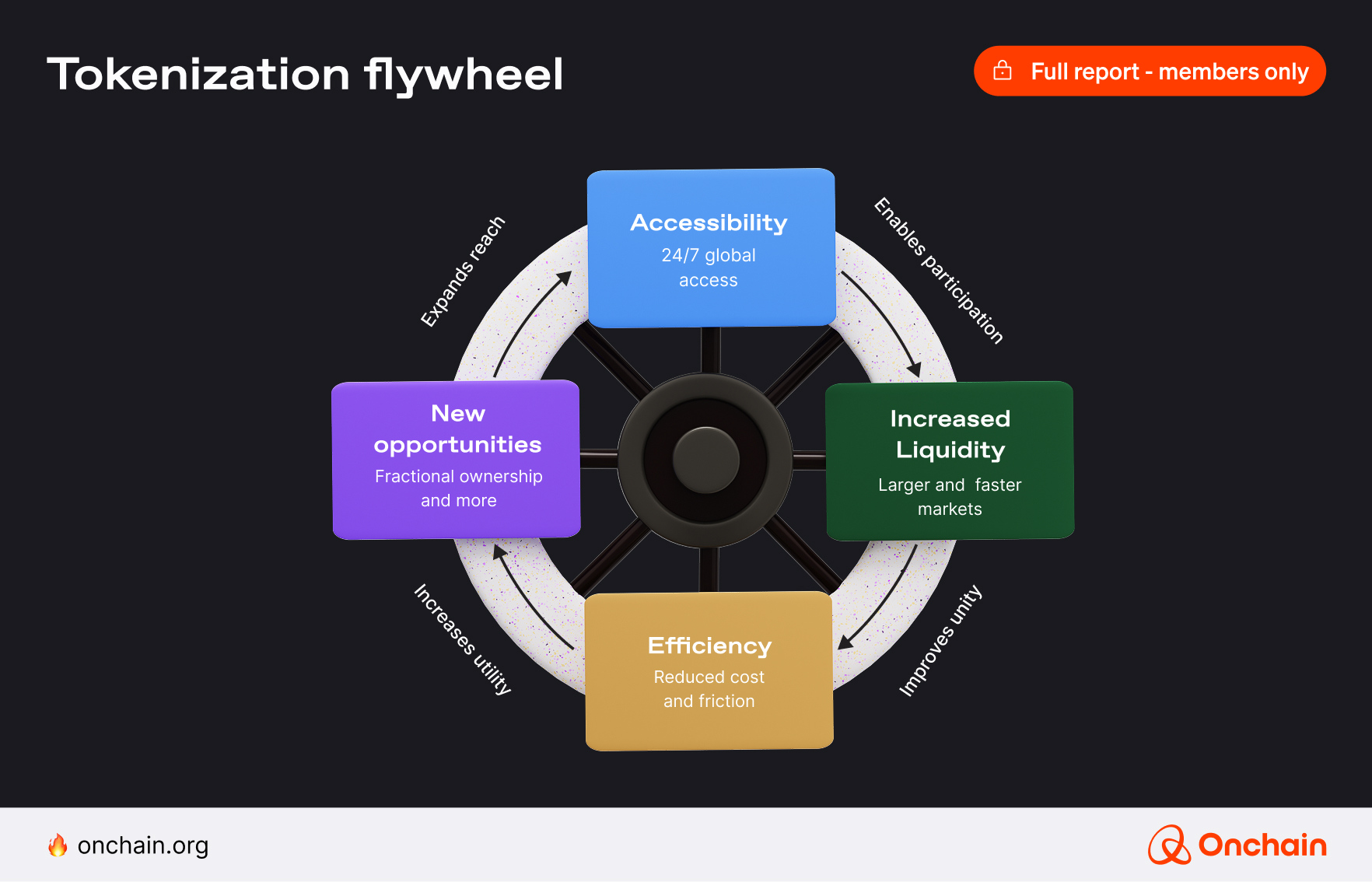 Tokenization flywheel

Full report - members only

Accessibility
24/7 global access

Enables participation

Increased Liquidity
Larger and faster markets

Improves unity

Efficiency
Reduced cost and friction

Increases utility

New opportunities
Fractional ownership and more

Expands reach

onchain.org

Onchain